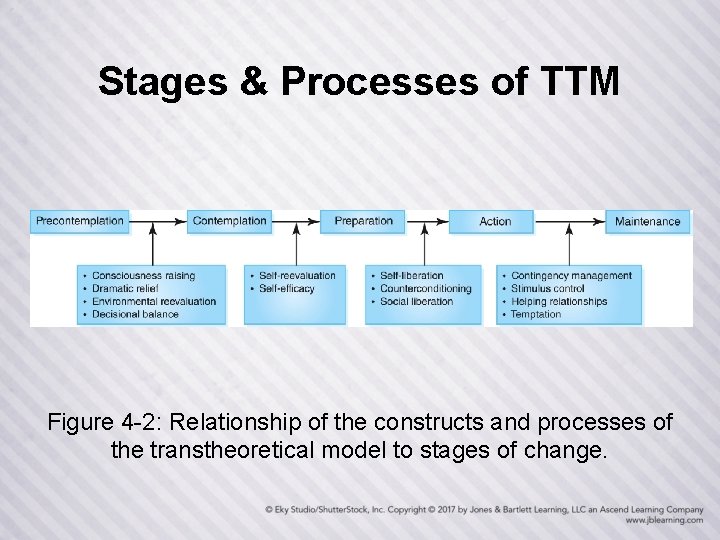 Stages & Processes of TTM

Precontemplation

Contemplation

Preparation

Action

Maintenance

• Consciousness raising
• Dramatic relief
• Environmental reevaluation
• Decisional balance

• Self-reevaluation
• Self-efficacy

• Self-liberation
• Counterconditioning
• Social liberation

• Contingency management
• Stimulus control
• Helping relationships
• Temptation

Figure 4-2: Relationship of the constructs and processes of the transtheoretical model to stages of change.

© Eky Studio/ShutterStock, Inc. Copyright © 2017 by Jones & Bartlett Learning, LLC an Ascend Learning Company
www.jblearning.com